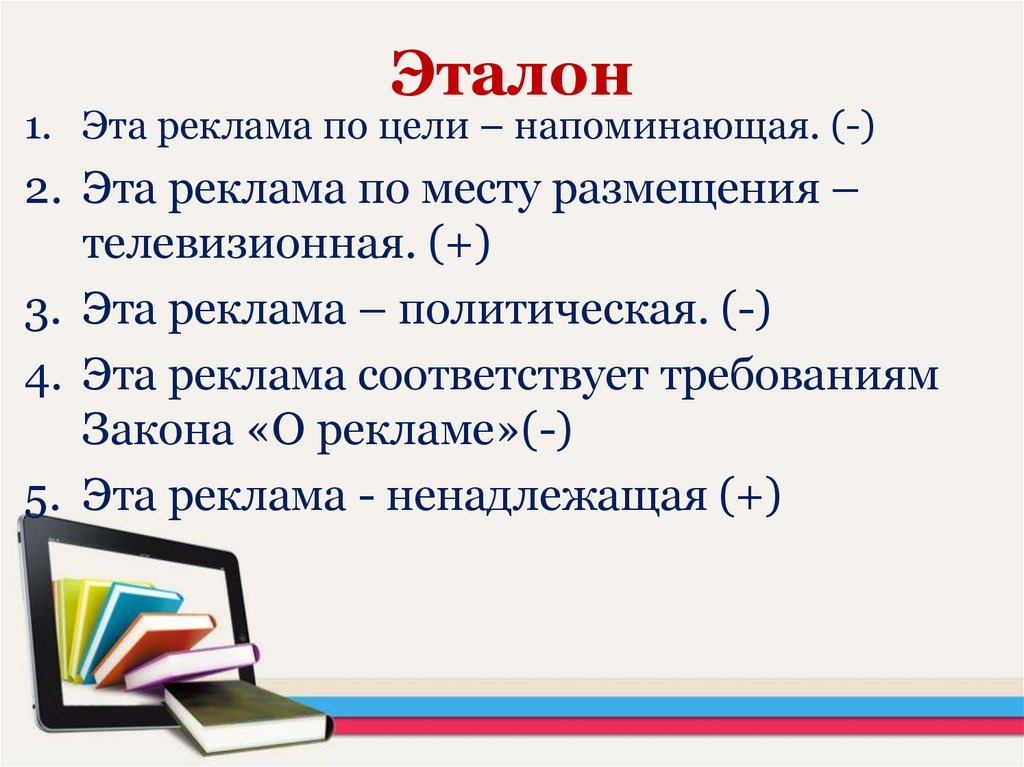 Эталон

1. Эта реклама по цели – напоминающая. (-)
2. Эта реклама по месту размещения – телевизионная. (+)
3. Эта реклама – политическая. (-)
4. Эта реклама соответствует требованиям Закона «О рекламе»(-)
5. Эта реклама - ненадлежащая (+)